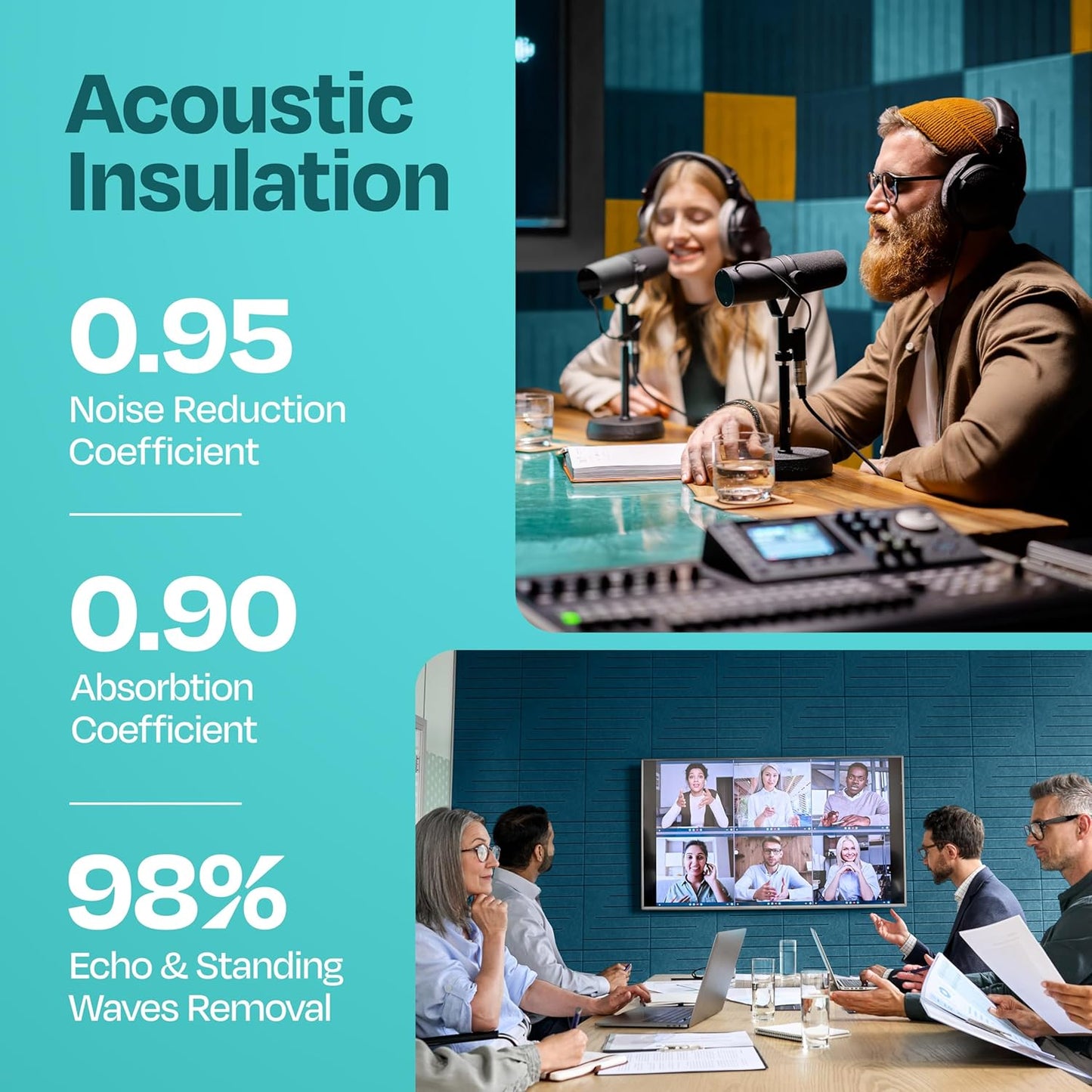 Acoustic Insulation

0.95
Noise Reduction Coefficient

0.90
Absorbtion Coefficient

98%
Echo & Standing Waves Removal